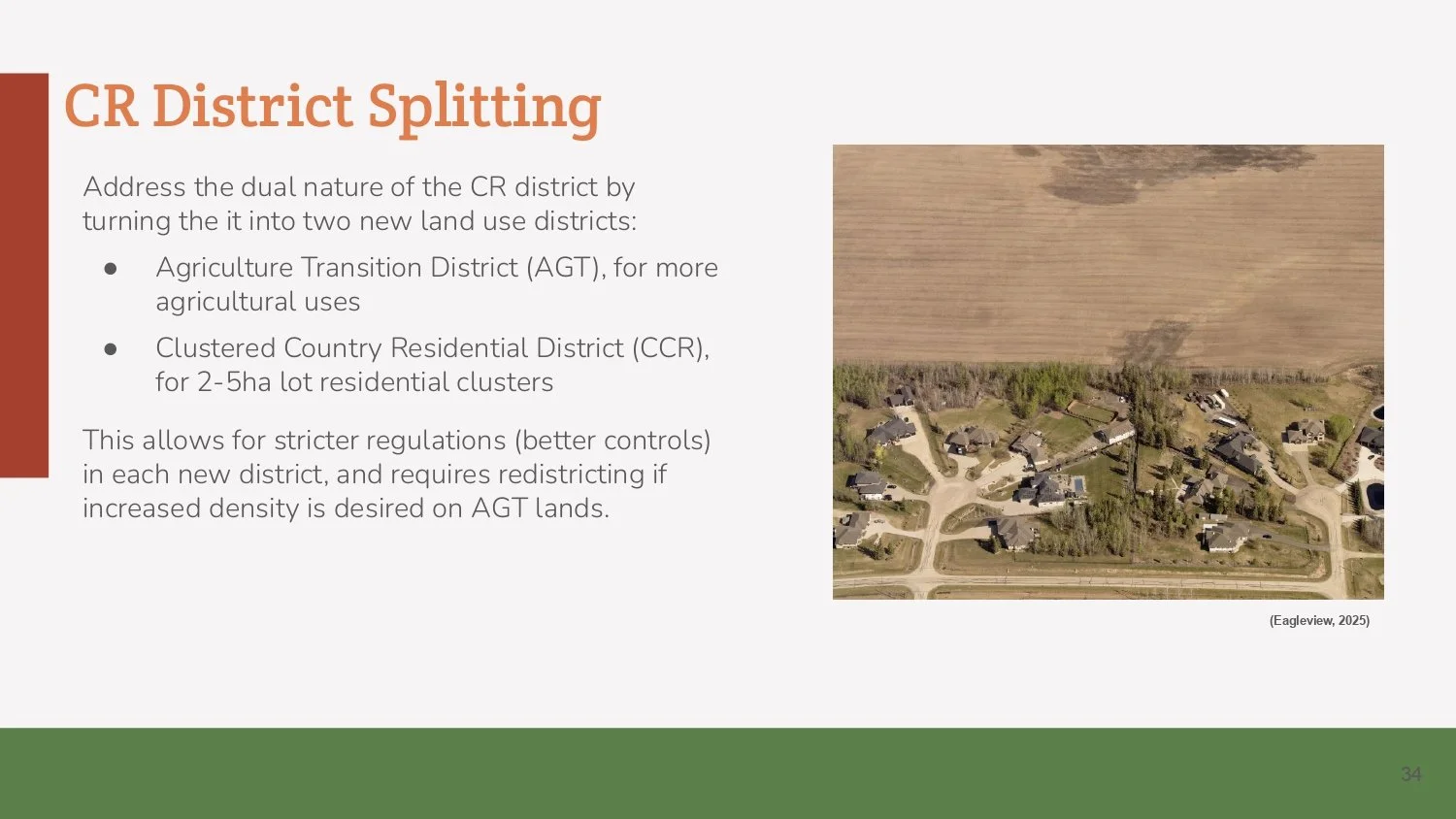 CR District Splitting

Address the dual nature of the CR district by turning the it into two new land use districts:

● Agriculture Transition District (AGT), for more agricultural uses
● Clustered Country Residential District (CCR), for 2-5ha lot residential clusters

This allows for stricter regulations (better controls) in each new district, and requires redistricting if increased density is desired on AGT lands.

(Eagleview, 2025)

34